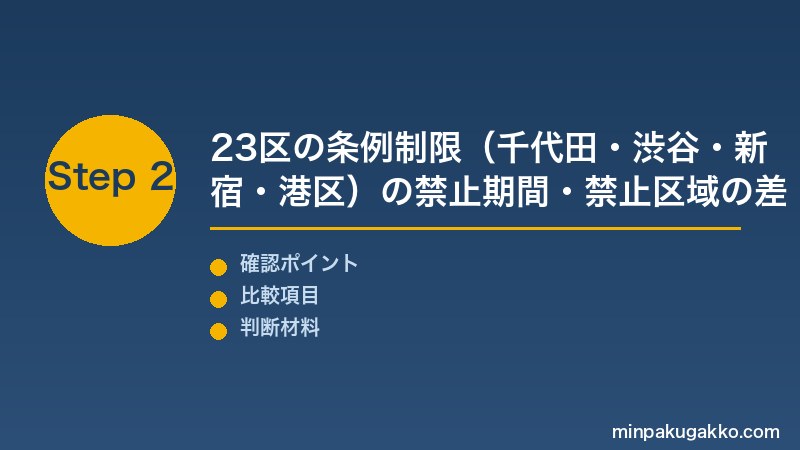 Step 2

23区の条例制限（千代田・渋谷・新宿・港区）の禁止期間・禁止区域の差

確認ポイント
比較項目
判断材料

minpakugakko.com